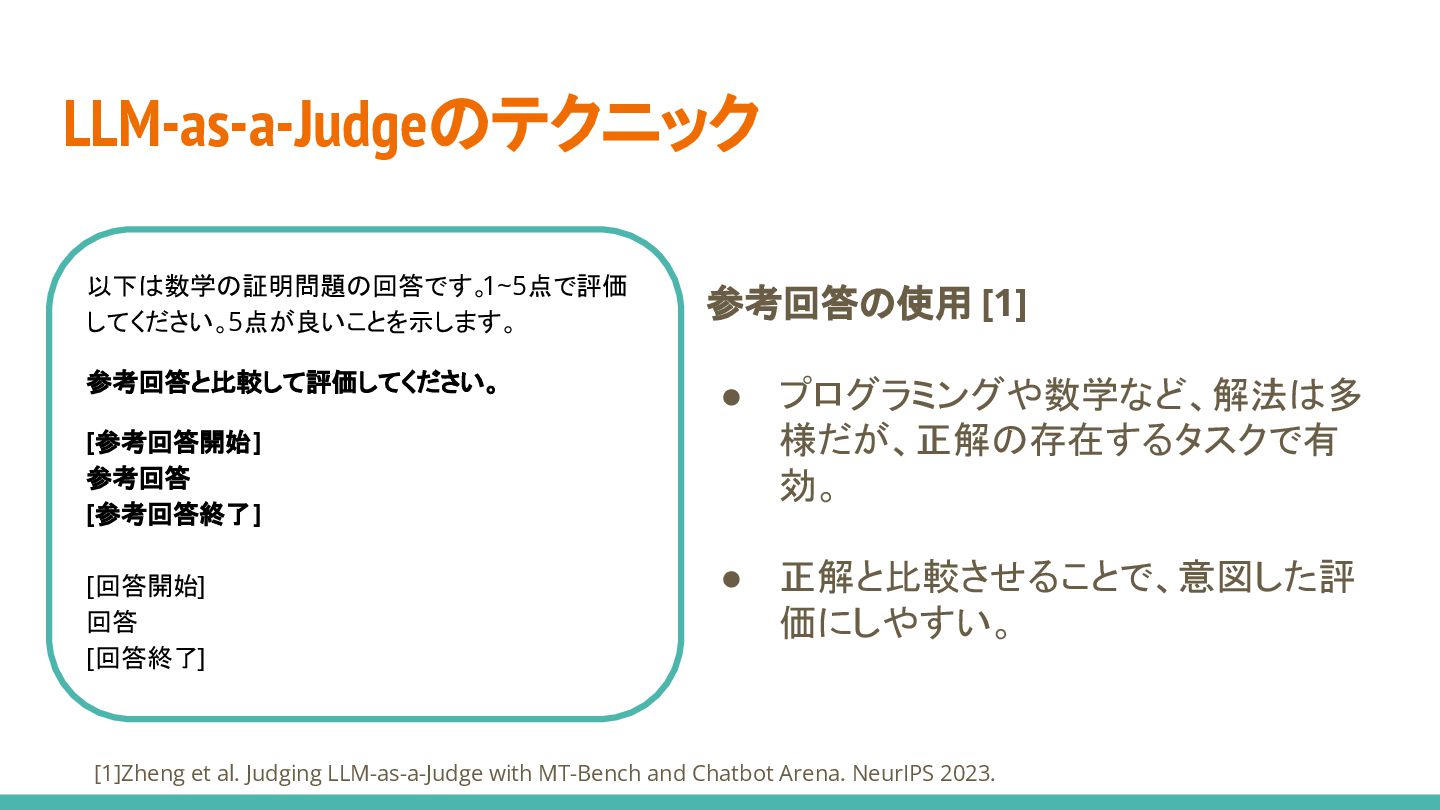 LLM-as-a-Judgeのテクニック

以下は数学の証明問題の回答です。1~5点で評価してください。5点が良いことを示します。

参考回答と比較して評価してください。

[参考回答開始]
参考回答
[参考回答終了]

[回答開始]
回答
[回答終了]

参考回答の使用 [1]

● プログラミングや数学など、解法は多様だが、正解の存在するタスクで有効。

● 正解と比較させることで、意図した評価にしやすい。

[1]Zheng et al. Judging LLM-as-a-Judge with MT-Bench and Chatbot Arena. NeurIPS 2023.